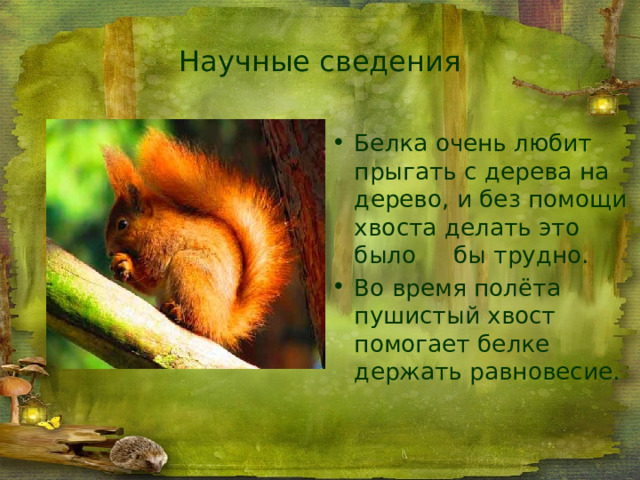 Научные сведения

• Белка очень любит прыгать с дерева на дерево, и без помощи хвоста делать это было бы трудно.
• Во время полёта пушистый хвост помогает белке держать равновесие.